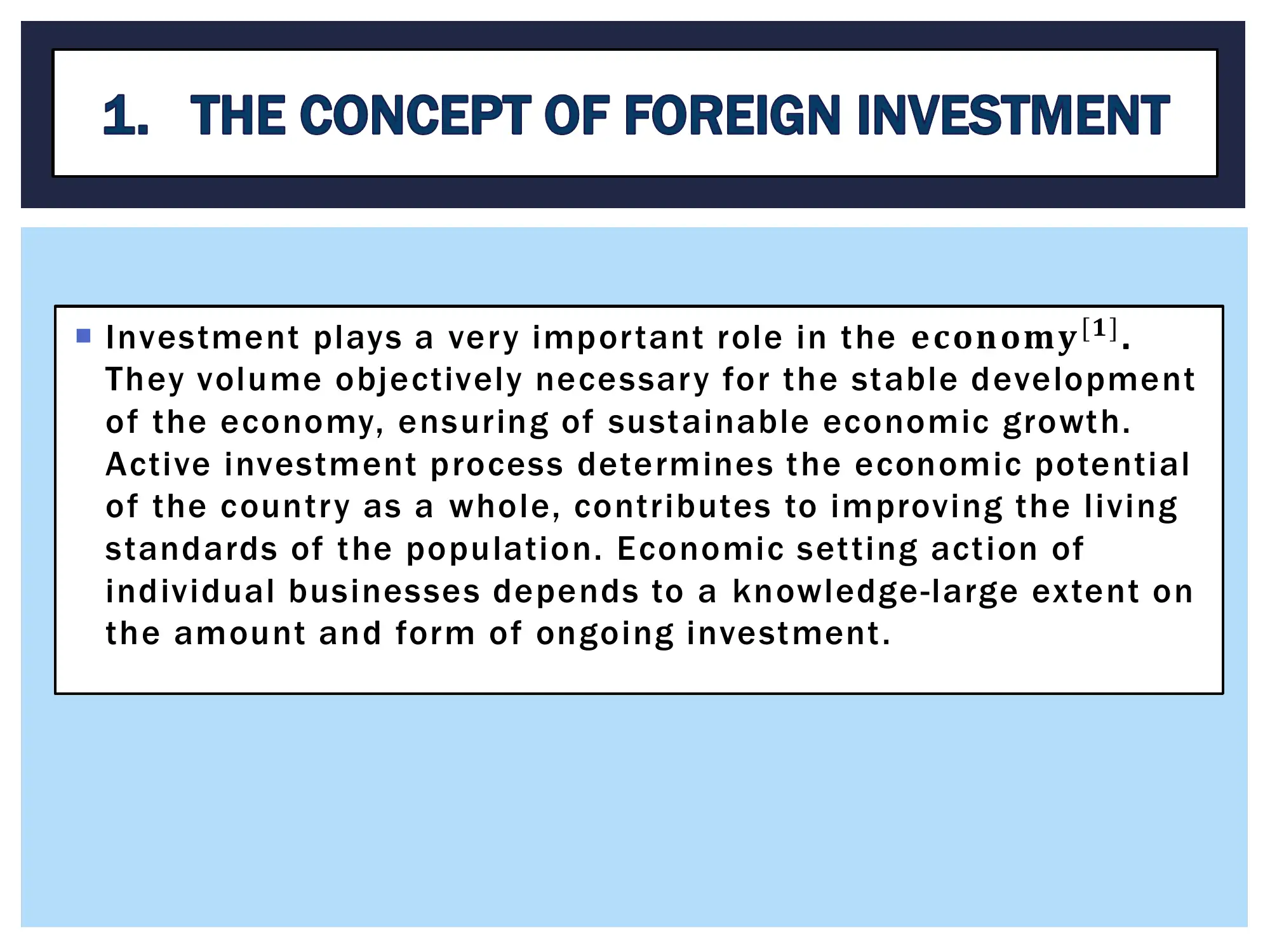 1. THE CONCEPT OF FOREIGN INVESTMENT

Investment plays a very important role in the economy$^{[1]}$. They volume objectively necessary for the stable development of the economy, ensuring of sustainable economic growth. Active investment process determines the economic potential of the country as a whole, contributes to improving the living standards of the population. Economic setting action of individual businesses depends to a knowledge-large extent on the amount and form of ongoing investment.